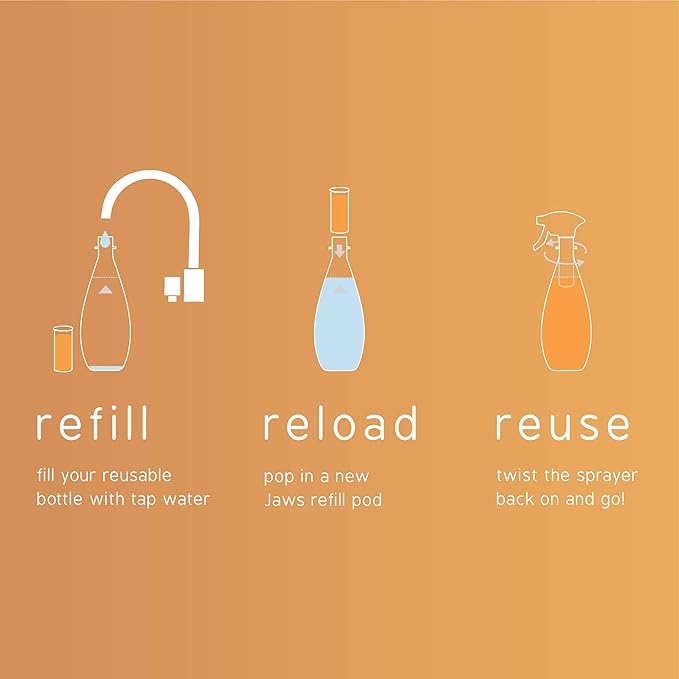 refill

fill your reusable bottle with tap water

reload

pop in a new Jaws refill pod

reuse

twist the sprayer back on and go!